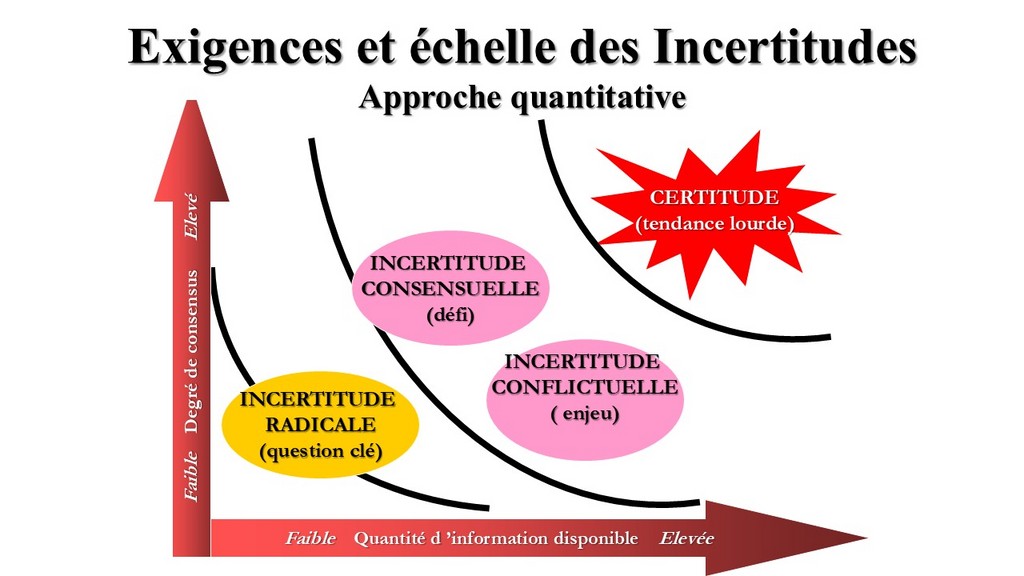 Exigences et échelle des Incertitudes
Approche quantitative

Faible Degré de consensus Elevé

CERTITUDE
(tendance lourde)

INCERTITUDE
CONSENSUELLE
(défi)

INCERTITUDE
CONFLICTUELLE
( enjeu)

INCERTITUDE
RADICALE
(question clé)

Faible Quantité d 'information disponible Elevée